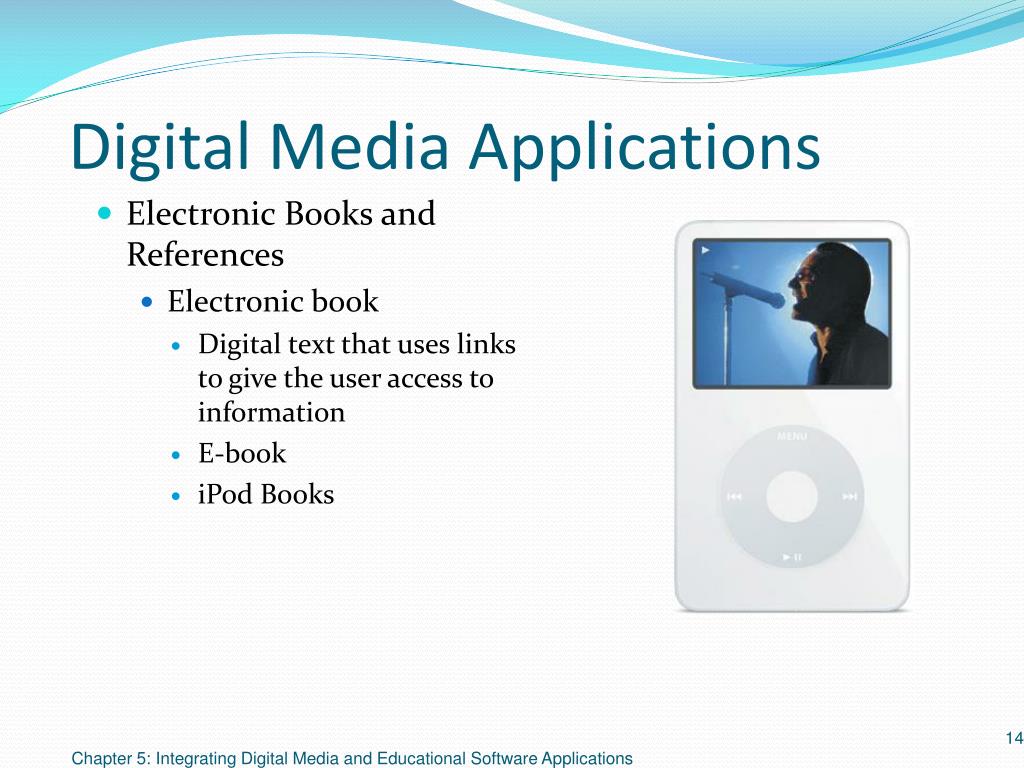 Digital Media Applications

Electronic Books and References

Electronic book

Digital text that uses links to give the user access to information

E-book

iPod Books

MENU

14

Chapter 5: Integrating Digital Media and Educational Software Applications